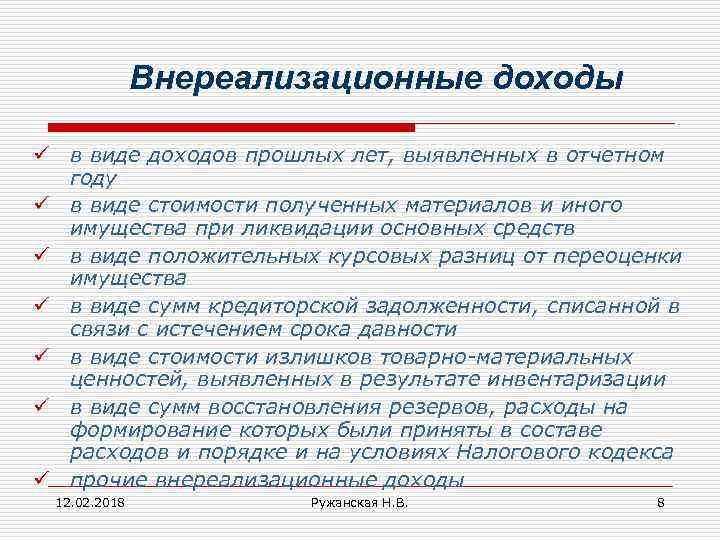 Внереализационные доходы

✓ в виде доходов прошлых лет, выявленных в отчетном году
✓ в виде стоимости полученных материалов и иного имущества при ликвидации основных средств
✓ в виде положительных курсовых разниц от переоценки имущества
✓ в виде сумм кредиторской задолженности, списанной в связи с истечением срока давности
✓ в виде стоимости излишков товарно-материальных ценностей, выявленных в результате инвентаризации
✓ в виде сумм восстановления резервов, расходы на формирование которых были приняты в составе расходов и порядке и на условиях Налогового кодекса
✓ прочие внереализационные доходы

12.02.2018 Ружанская Н.В. 8